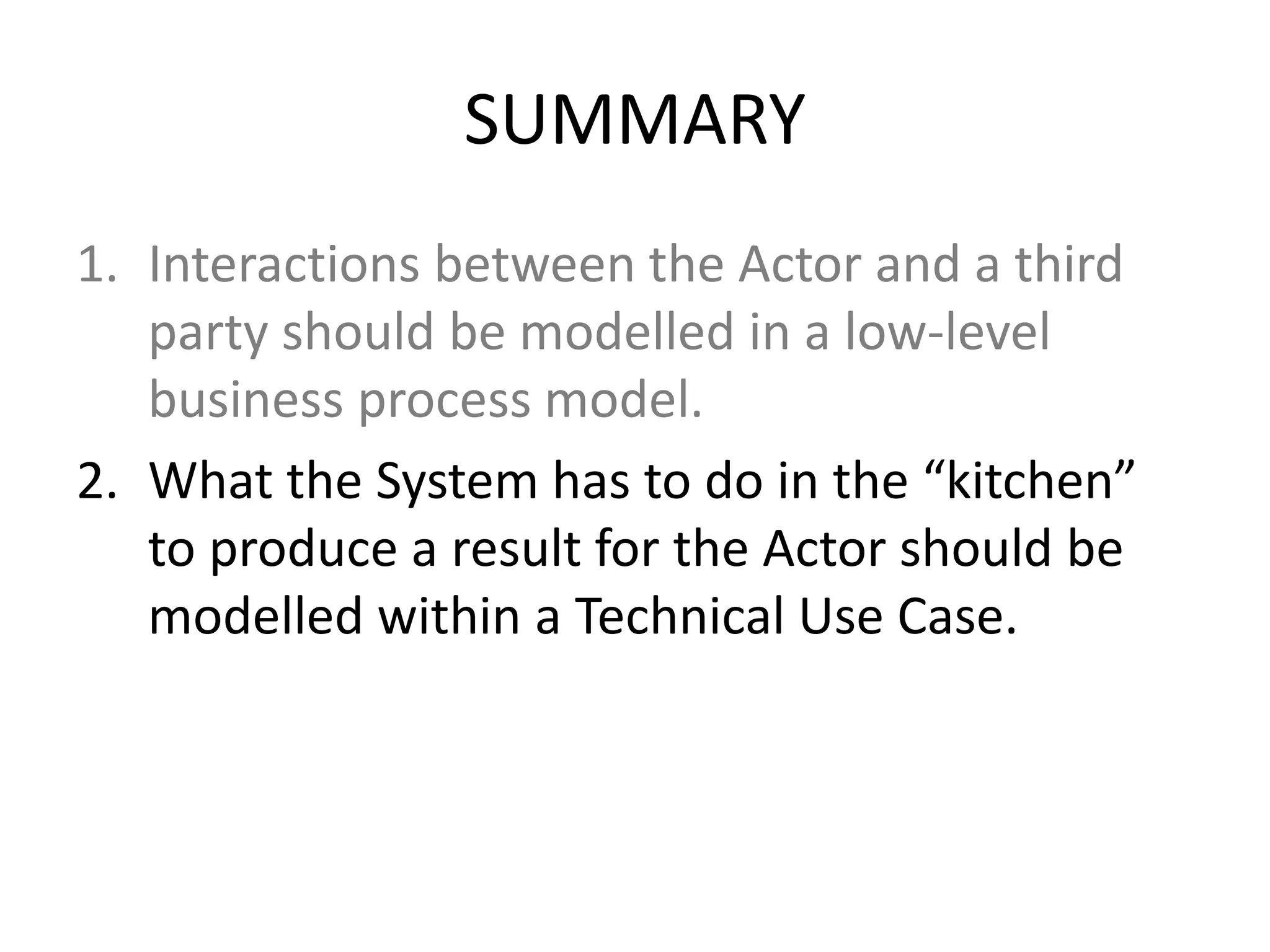 SUMMARY

1. Interactions between the Actor and a third party should be modelled in a low-level business process model.

2. What the System has to do in the “kitchen” to produce a result for the Actor should be modelled within a Technical Use Case.